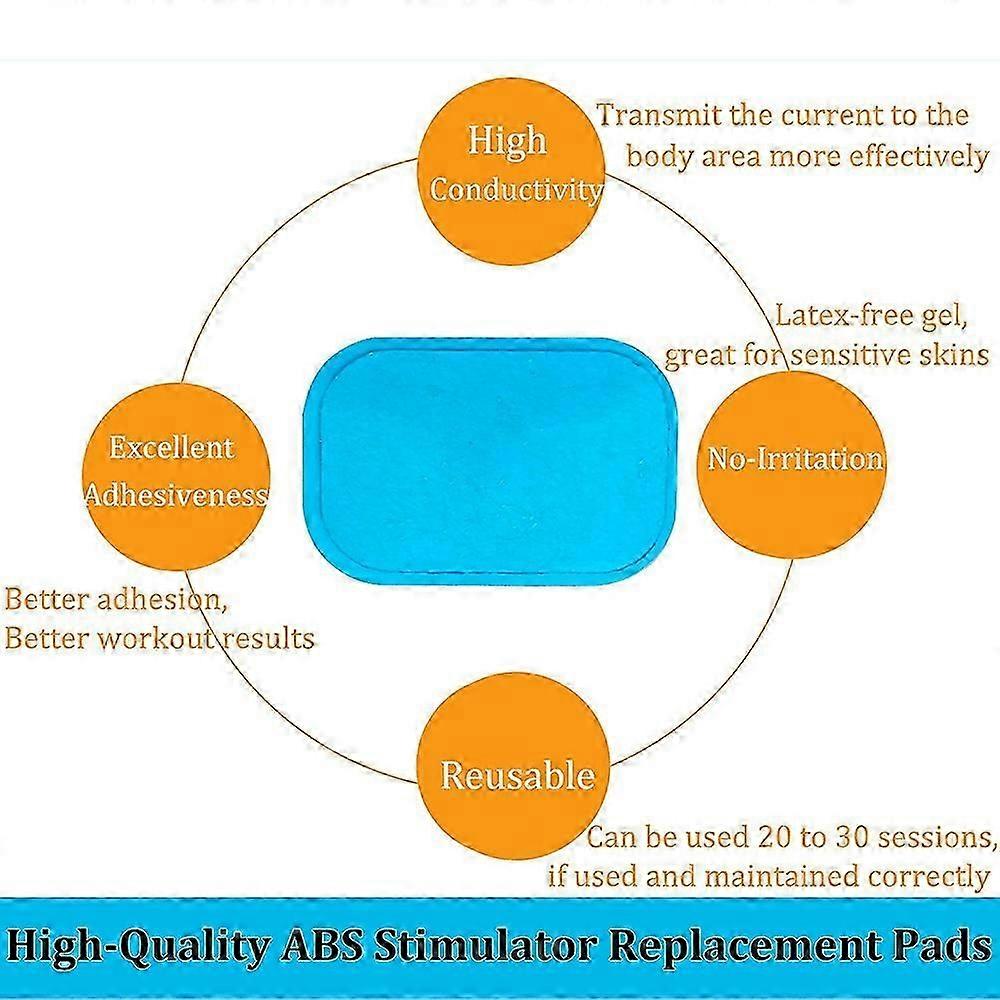 High Conductivity

Transmit the current to the body area more effectively

Latex-free gel, great for sensitive skins

No-Irritation

Excellent Adhesiveness

Better adhesion, Better workout results

Reusable

Can be used 20 to 30 sessions, if used and maintained correctly

High-Quality ABS Stimulator Replacement Pads